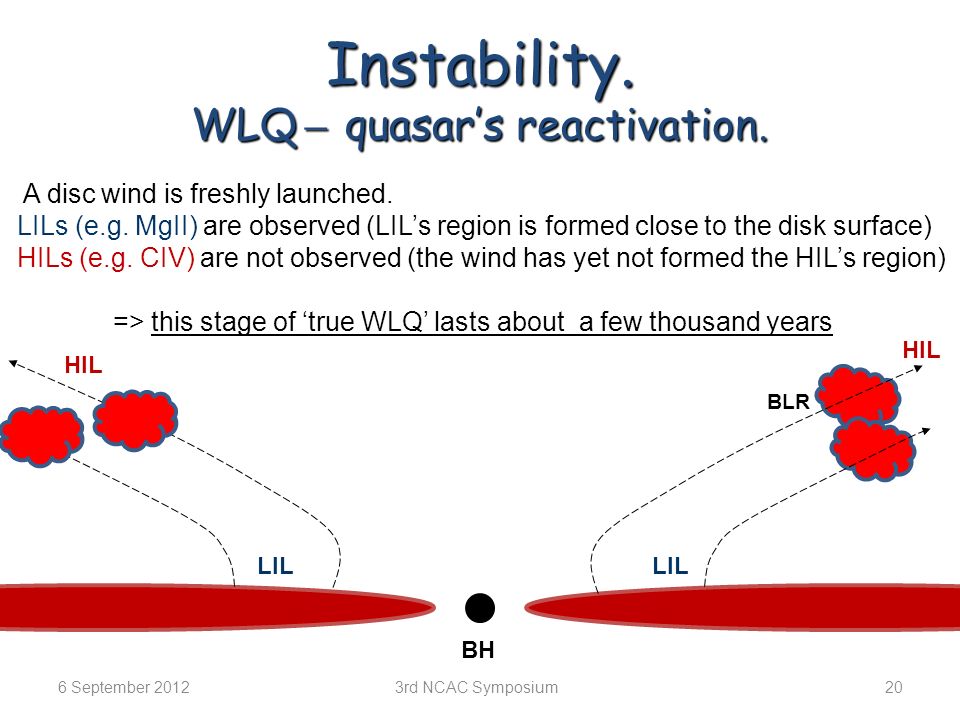 Instability.
WLQ – quasar's reactivation.

A disc wind is freshly launched.
LILs (e.g. MgII) are observed (LIL's region is formed close to the disk surface)
HILs (e.g. CIV) are not observed (the wind has yet not formed the HIL's region)

=> this stage of 'true WLQ' lasts about a few thousand years

HIL

HIL

BLR

LIL

LIL

BH

6 September 2012

3rd NCAC Symposium

20